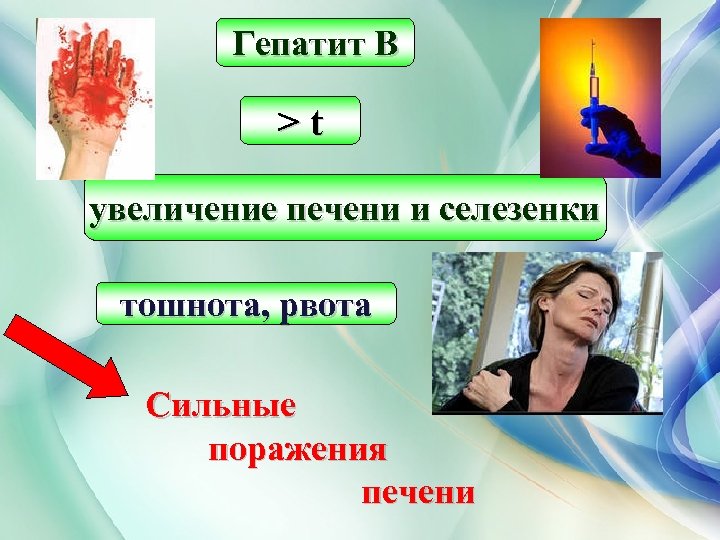 Гепатит В

> t

увеличение печени и селезенки

тошнота, рвота

Сильные поражения печени